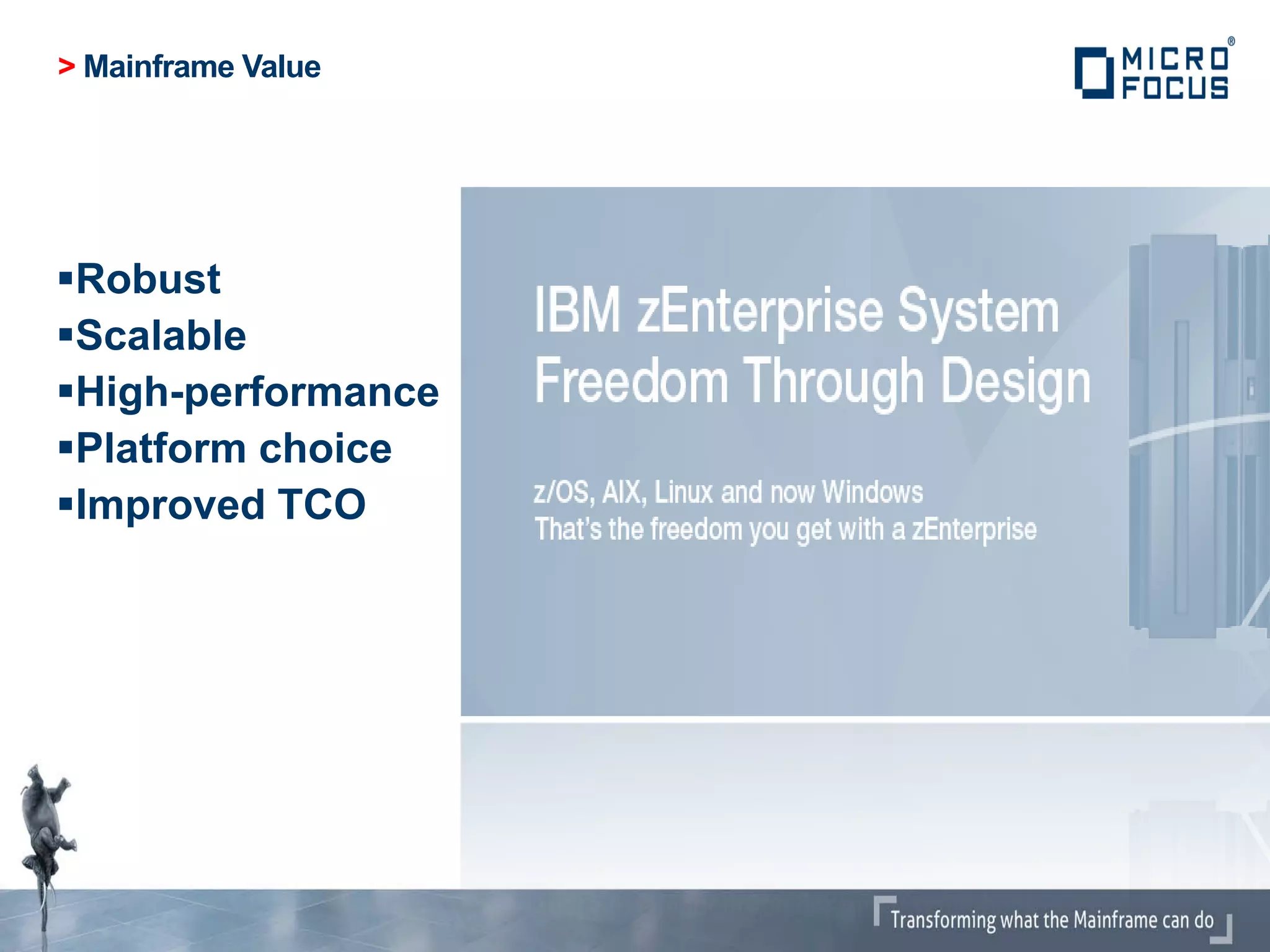 > Mainframe Value

MICRO FOCUS®

▪Robust
▪Scalable
▪High-performance
▪Platform choice
▪Improved TCO

IBM zEnterprise System
Freedom Through Design

z/OS, AIX, Linux and now Windows
That's the freedom you get with a zEnterprise

Transforming what the Mainframe can do